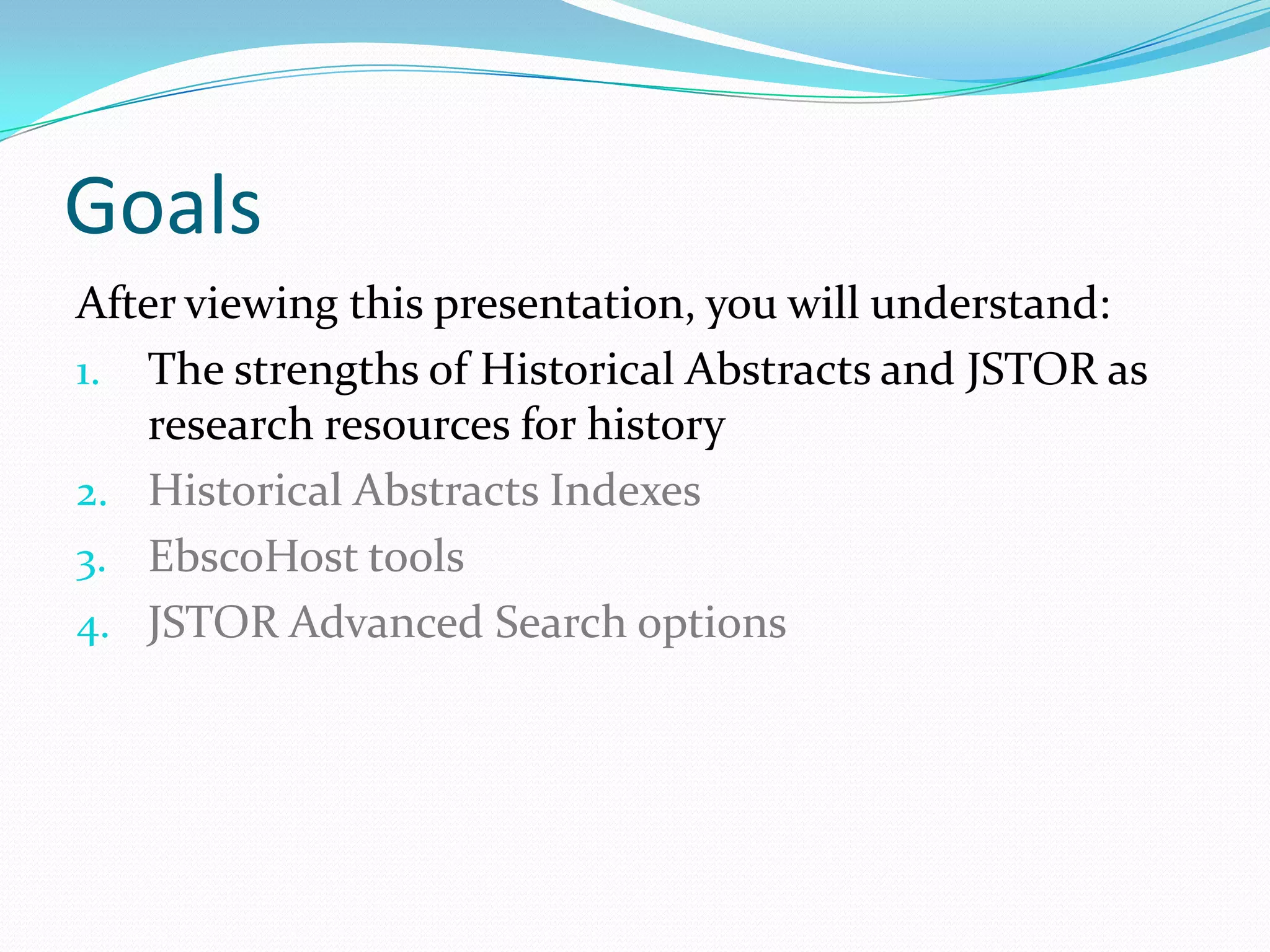 Goals

After viewing this presentation, you will understand:

1. The strengths of Historical Abstracts and JSTOR as research resources for history
2. Historical Abstracts Indexes
3. EbscoHost tools
4. JSTOR Advanced Search options